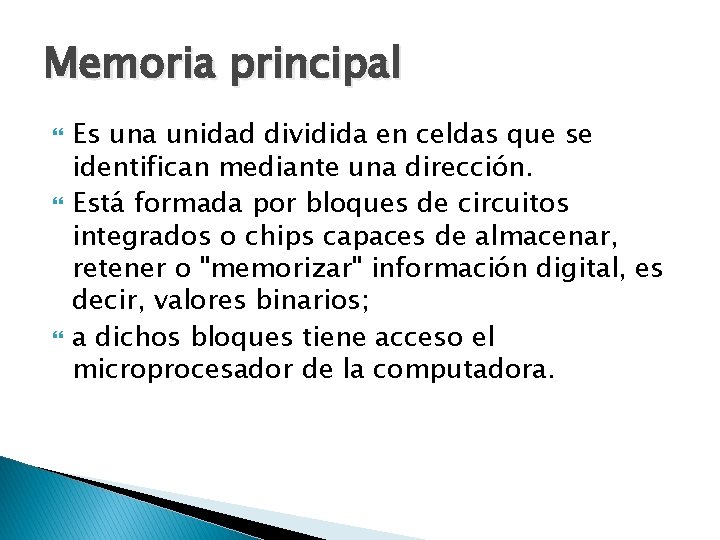 Memoria principal

Es una unidad dividida en celdas que se identifican mediante una dirección.

Está formada por bloques de circuitos integrados o chips capaces de almacenar, retener o "memorizar" información digital, es decir, valores binarios;

a dichos bloques tiene acceso el microprocesador de la computadora.